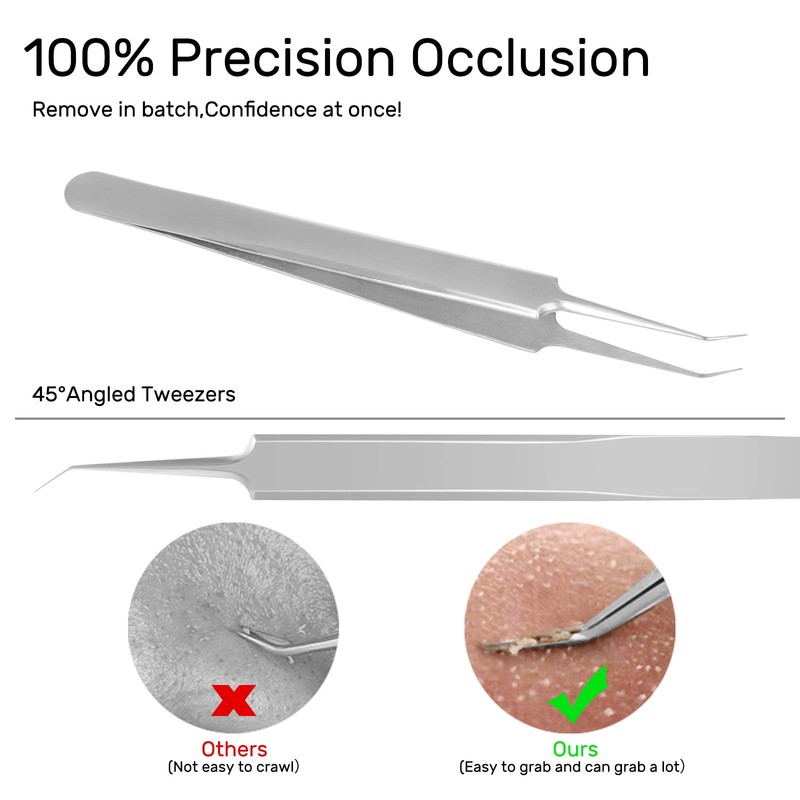 100% Precision Occlusion

Remove in batch,Confidence at once!

45°Angled Tweezers

Others
(Not easy to crawl)

Ours
(Easy to grab and can grab a lot)